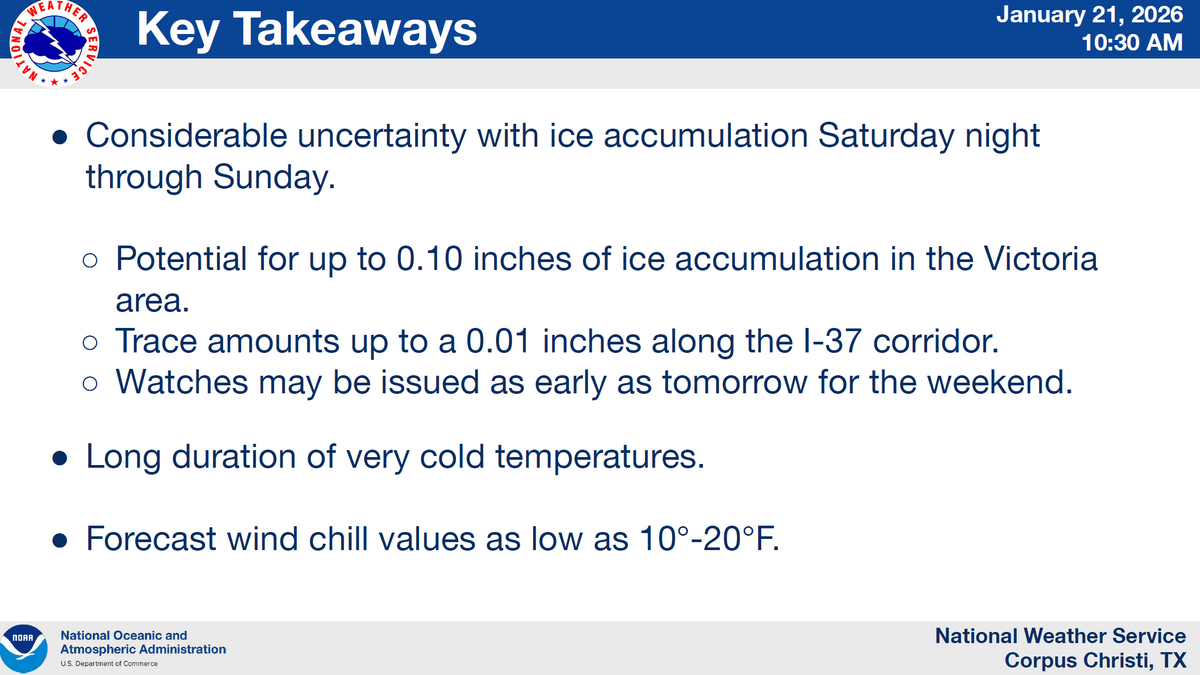 NATIONAL WEATHER SERVICE

Key Takeaways

January 21, 2026
10:30 AM

● Considerable uncertainty with ice accumulation Saturday night through Sunday.

○ Potential for up to 0.10 inches of ice accumulation in the Victoria area.
○ Trace amounts up to a 0.01 inches along the I-37 corridor.
○ Watches may be issued as early as tomorrow for the weekend.

● Long duration of very cold temperatures.

● Forecast wind chill values as low as 10°-20°F.

NOAA
National Oceanic and Atmospheric Administration
U.S. Department of Commerce

National Weather Service
Corpus Christi, TX